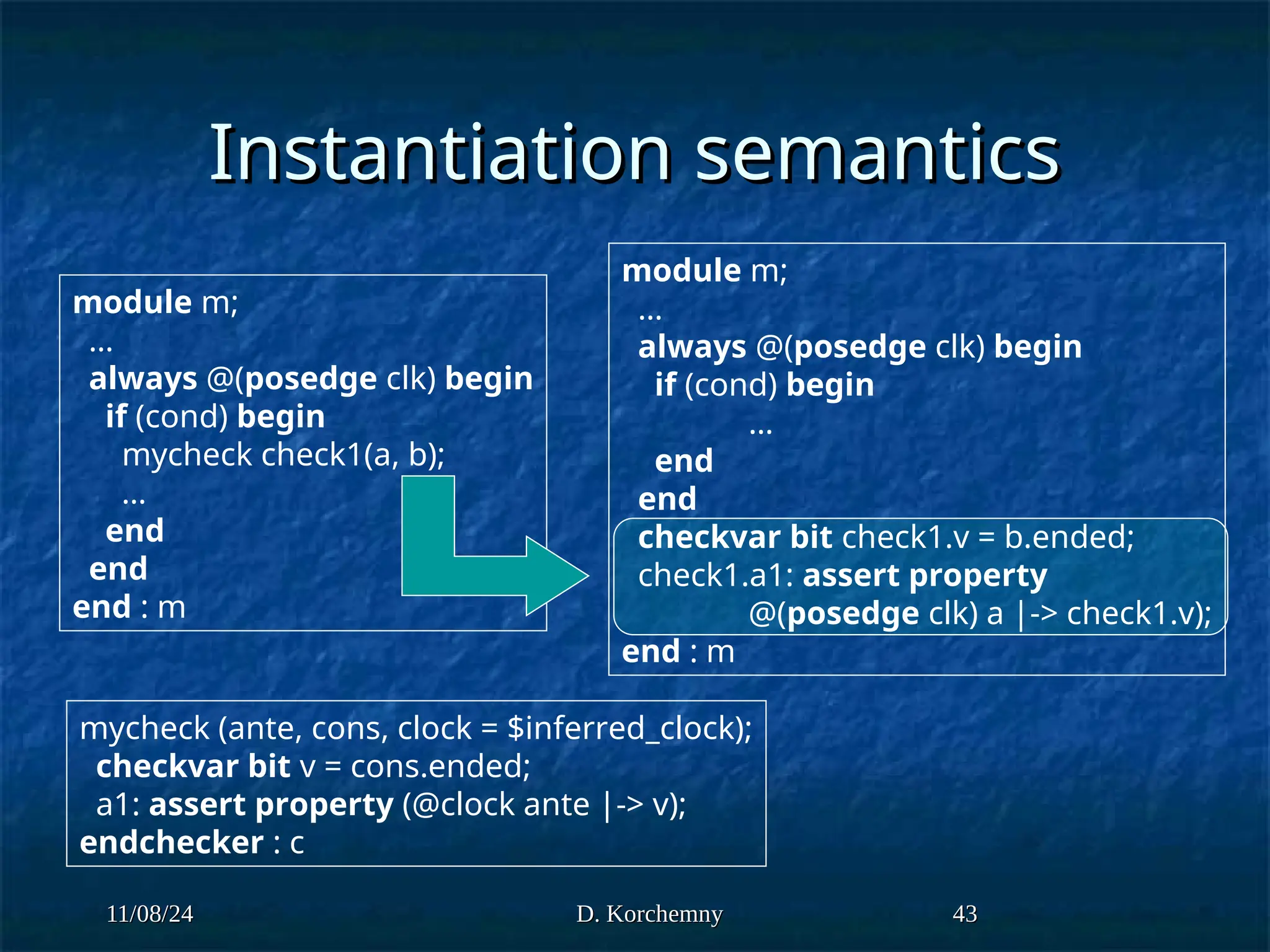 Instantiation semantics

module m;
…
always @(posedge clk) begin
if (cond) begin
mycheck check1(a, b);
…
end
end
end : m

module m;
…
always @(posedge clk) begin
if (cond) begin
…
end
end
checkvar bit check1.v = b.ended;
check1.a1: assert property
@(posedge clk) a |-> check1.v);
end : m

mycheck (ante, cons, clock = $inferred_clock);
checkvar bit v = cons.ended;
a1: assert property (@clock ante |-> v);
endchecker : c

11/08/24

D. Korchemny

43